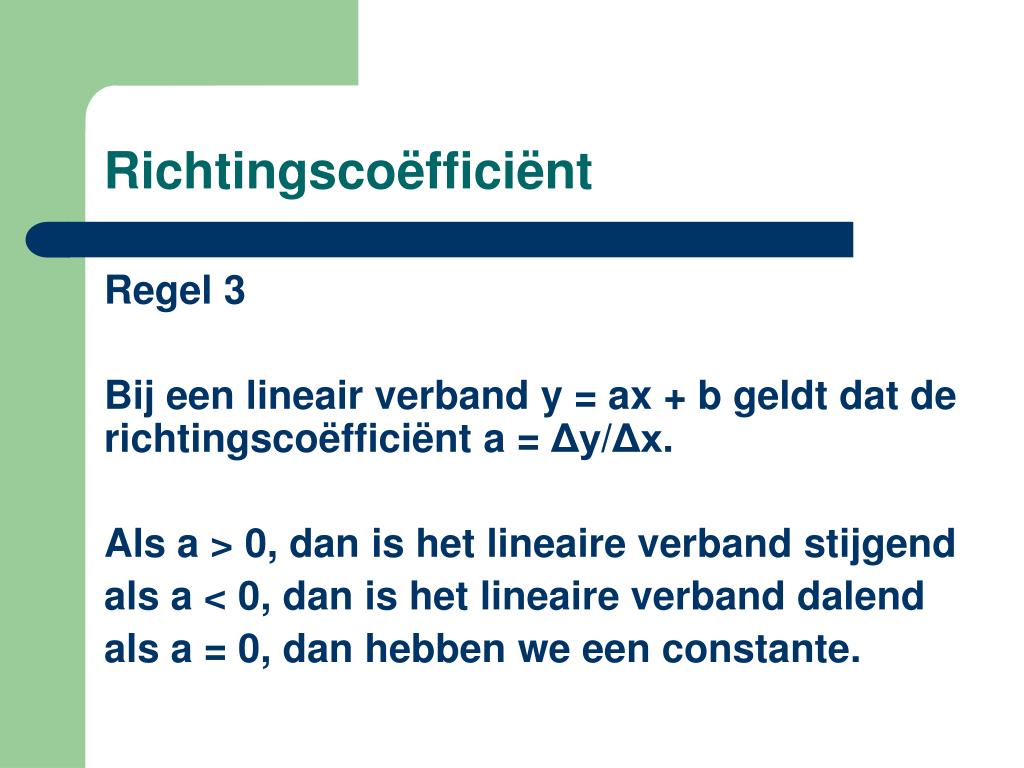 Richtingscoëfficiënt

Regel 3

Bij een lineair verband $y = ax + b$ geldt dat de richtingscoëfficiënt $a = \Delta y/\Delta x$.

Als $a > 0$, dan is het lineaire verband stijgend
als $a < 0$, dan is het lineaire verband dalend
als $a = 0$, dan hebben we een constante.